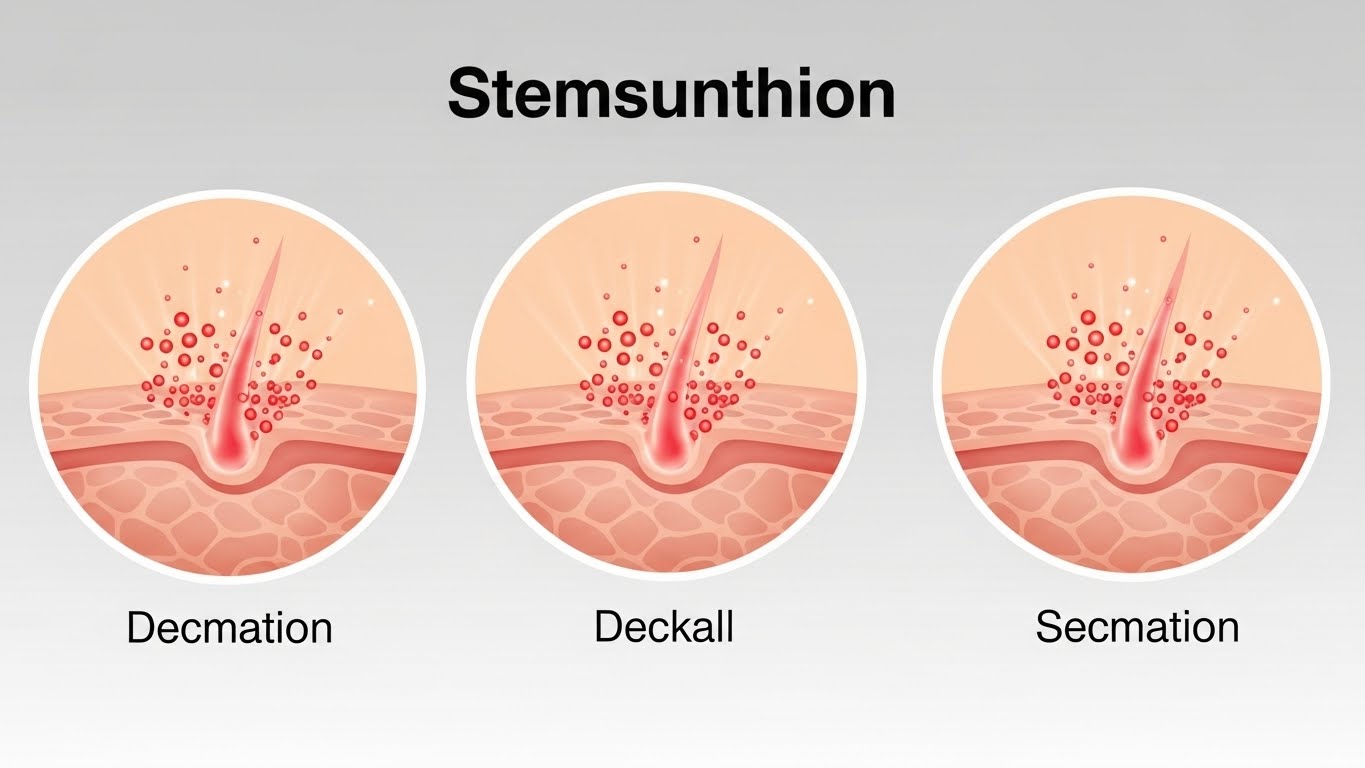 Stemsunthion

Decmation

Deckall

Secmation